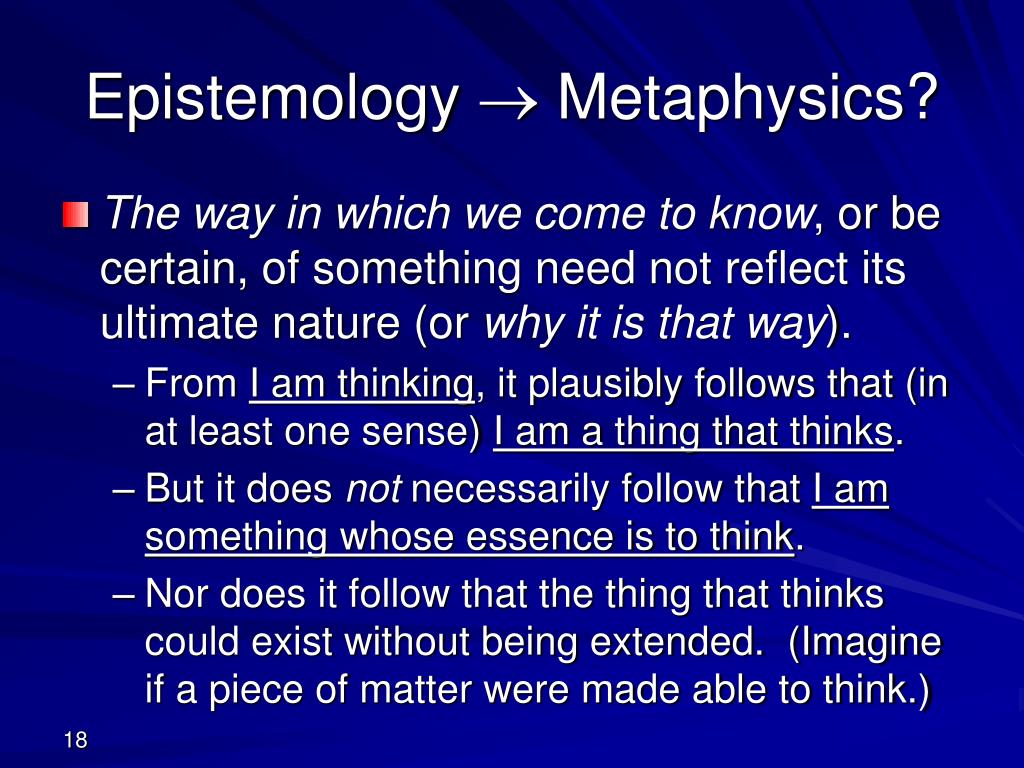 Epistemology $\rightarrow$ Metaphysics?

The way in which we come to know, or be certain, of something need not reflect its ultimate nature (or why it is that way).

– From I am thinking, it plausibly follows that (in at least one sense) I am a thing that thinks.

– But it does not necessarily follow that I am something whose essence is to think.

– Nor does it follow that the thing that thinks could exist without being extended. (Imagine if a piece of matter were made able to think.)

18